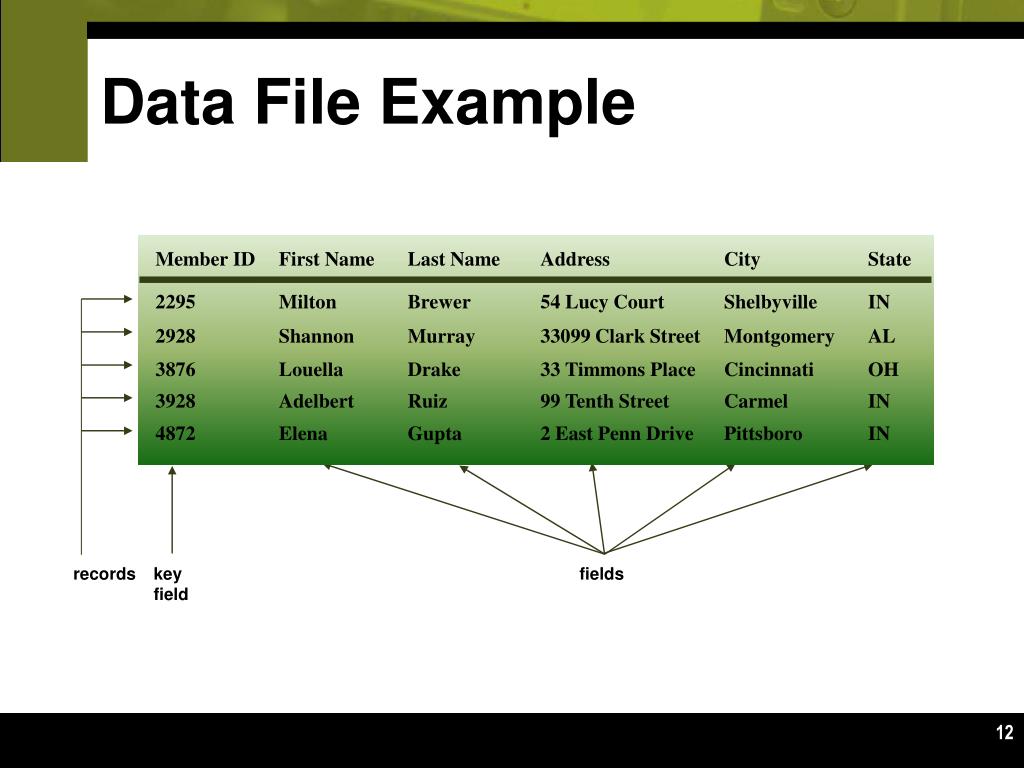 Data File Example

| Member ID | First Name | Last Name | Address | City | State |
|---|---|---|---|---|---|
| 2295 | Milton | Brewer | 54 Lucy Court | Shelbyville | IN |
| 2928 | Shannon | Murray | 33099 Clark Street | Montgomery | AL |
| 3876 | Louella | Drake | 33 Timmons Place | Cincinnati | OH |
| 3928 | Adelbert | Ruiz | 99 Tenth Street | Carmel | IN |
| 4872 | Elena | Gupta | 2 East Penn Drive | Pittsboro | IN |

records

key field

fields

12